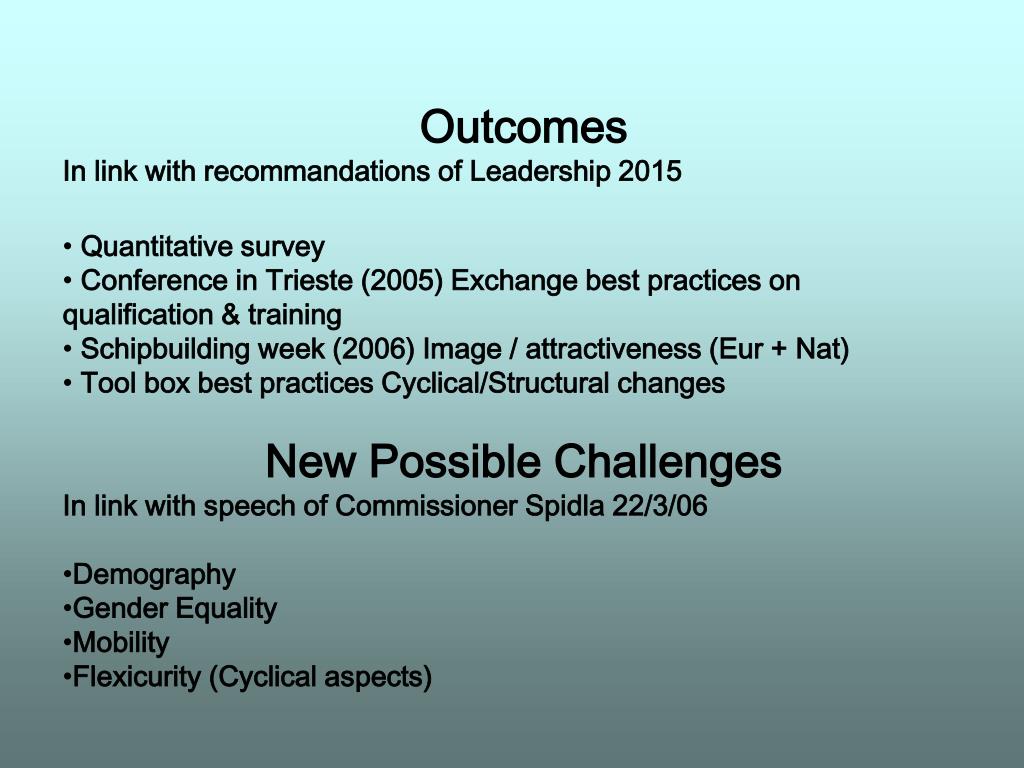 Outcomes
In link with recommandations of Leadership 2015

• Quantitative survey
• Conference in Trieste (2005) Exchange best practices on qualification & training
• Schipbuilding week (2006) Image / attractiveness (Eur + Nat)
• Tool box best practices Cyclical/Structural changes

New Possible Challenges
In link with speech of Commissioner Spidla 22/3/06

•Demography
•Gender Equality
•Mobility
•Flexicurity (Cyclical aspects)